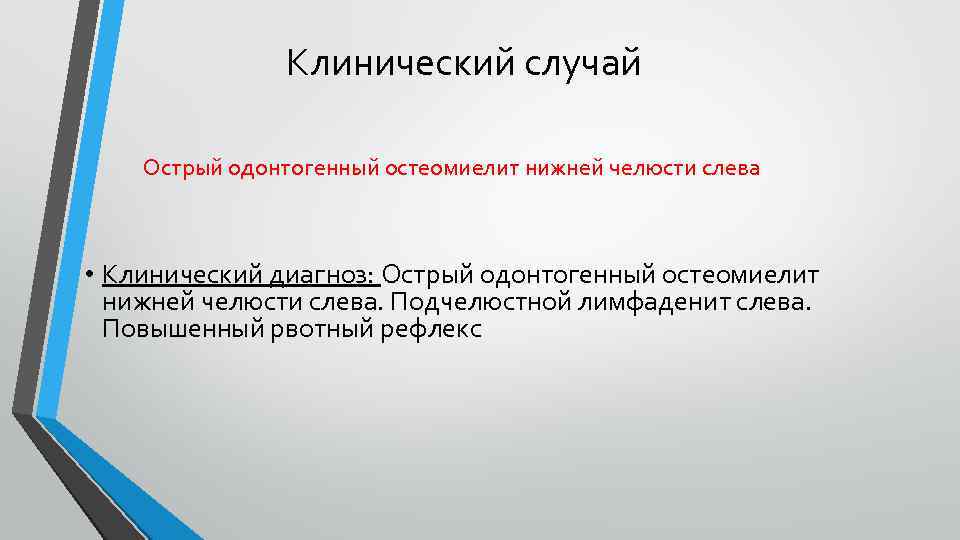 Клинический случай

Острый одонтогенный остеомиелит нижней челюсти слева

• Клинический диагноз: Острый одонтогенный остеомиелит нижней челюсти слева. Подчелюстной лимфаденит слева. Повышенный рвотный рефлекс